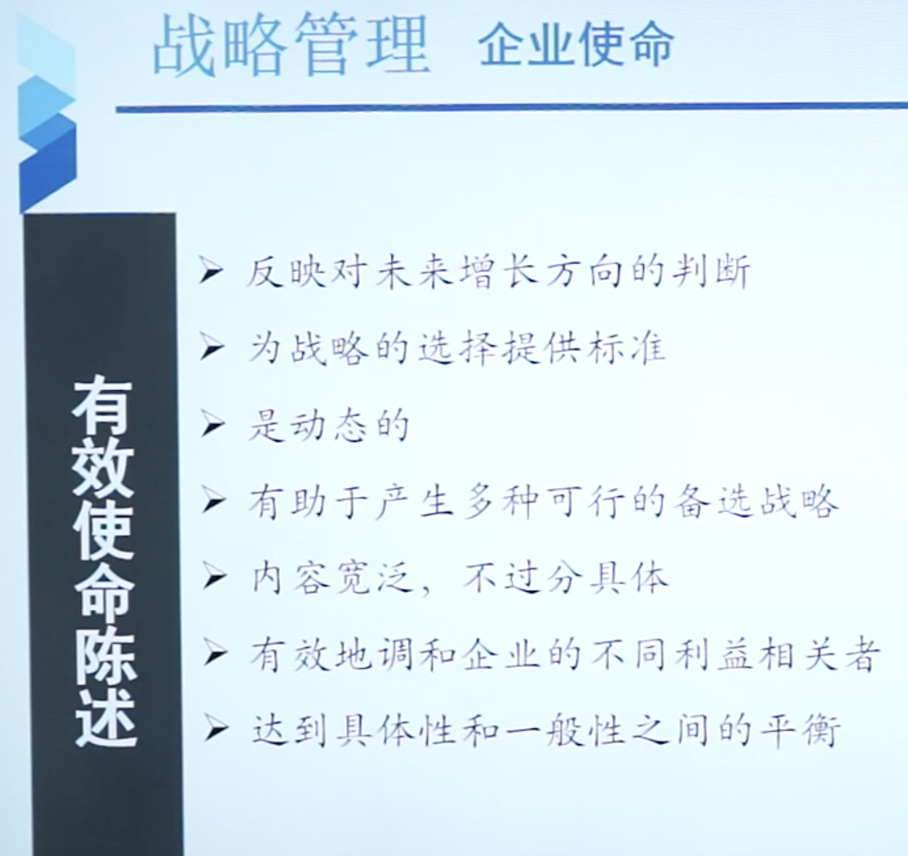 战略管理 企业使命

有效使命陈述

➢ 反映对未来增长方向的判断
➢ 为战略的选择提供标准
➢ 是动态的
➢ 有助于产生多种可行的备选战略
➢ 内容宽泛，不过分具体
➢ 有效地调和企业的不同利益相关者
➢ 达到具体性和一般性之间的平衡